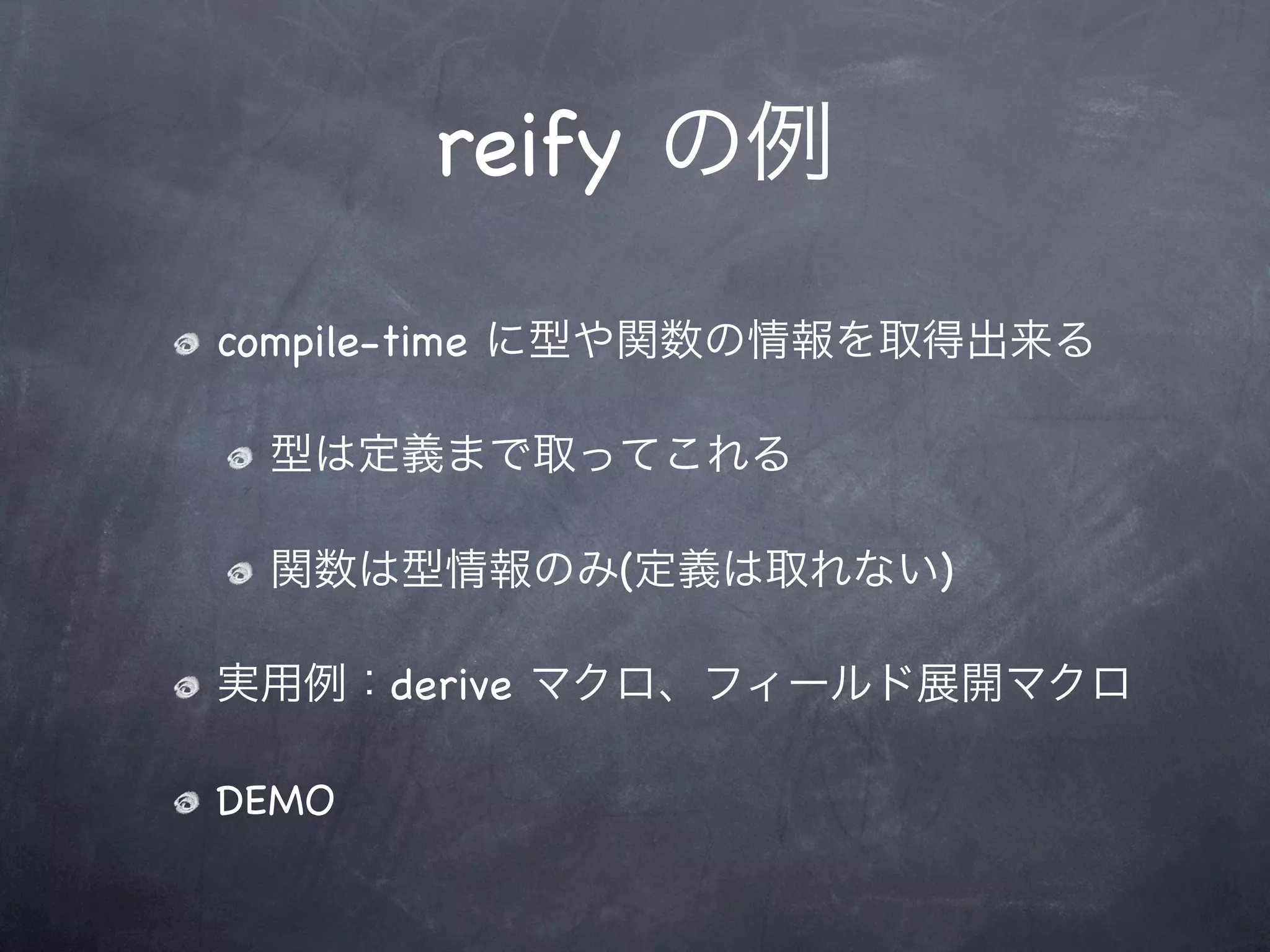 reify の例

compile-time に型や関数の情報を取得出来る

型は定義まで取ってこれる

関数は型情報のみ(定義は取れない)

実用例：derive マクロ、フィールド展開マクロ

DEMO